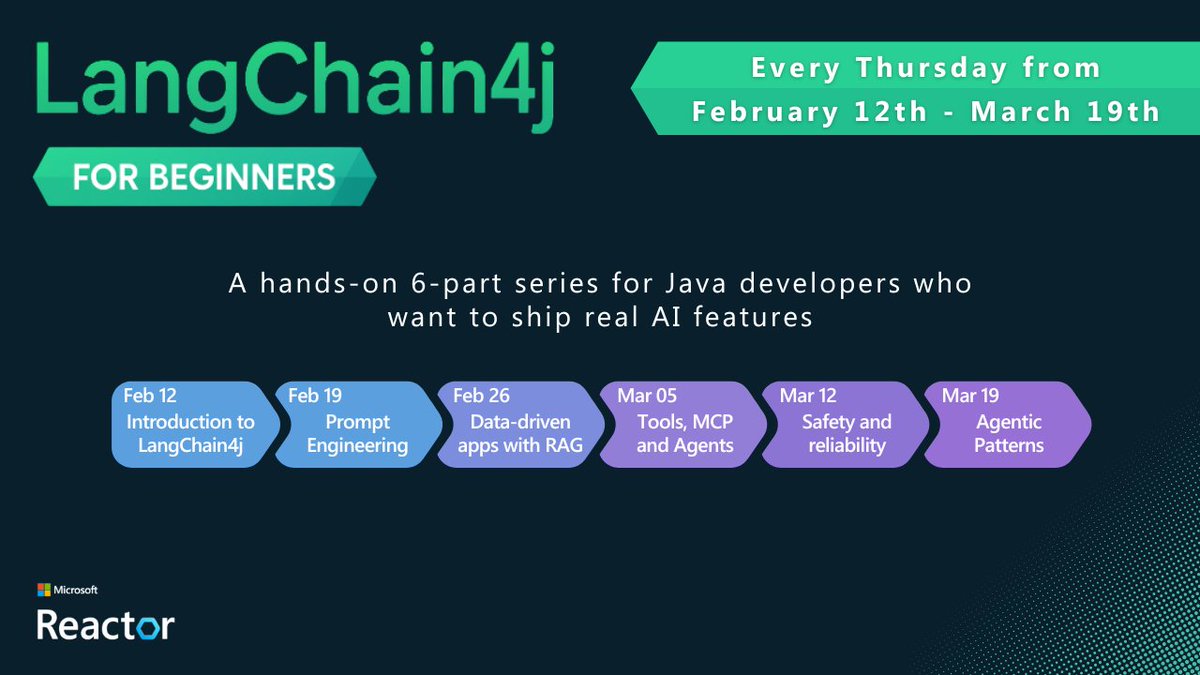 LangChain4j

FOR BEGINNERS

Every Thursday from February 12th - March 19th

A hands-on 6-part series for Java developers who want to ship real AI features

Feb 12
Introduction to LangChain4j

Feb 19
Prompt Engineering

Feb 26
Data-driven apps with RAG

Mar 05
Tools, MCP and Agents

Mar 12
Safety and reliability

Mar 19
Agentic Patterns

Microsoft
Reactor